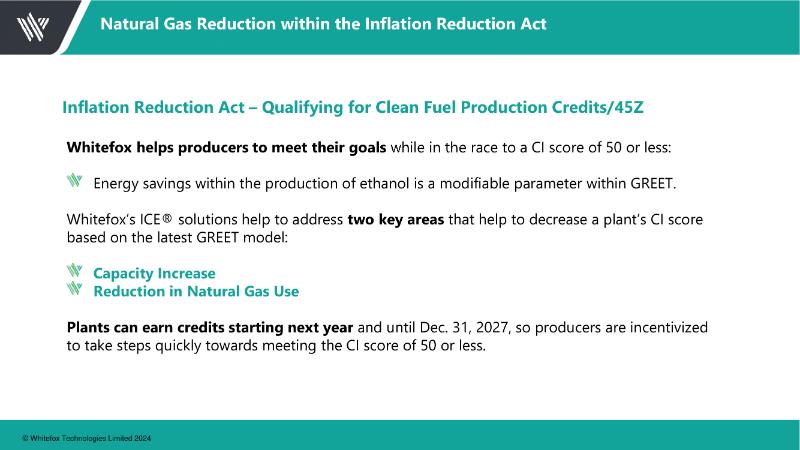 Natural Gas Reduction within the Inflation Reduction Act

Inflation Reduction Act – Qualifying for Clean Fuel Production Credits/45Z

Whitefox helps producers to meet their goals while in the race to a CI score of 50 or less:

Energy savings within the production of ethanol is a modifiable parameter within GREET.

Whitefox's ICE® solutions help to address two key areas that help to decrease a plant's CI score based on the latest GREET model:

Capacity Increase
Reduction in Natural Gas Use

Plants can earn credits starting next year and until Dec. 31, 2027, so producers are incentivized to take steps quickly towards meeting the CI score of 50 or less.

© Whitefox Technologies Limited 2024